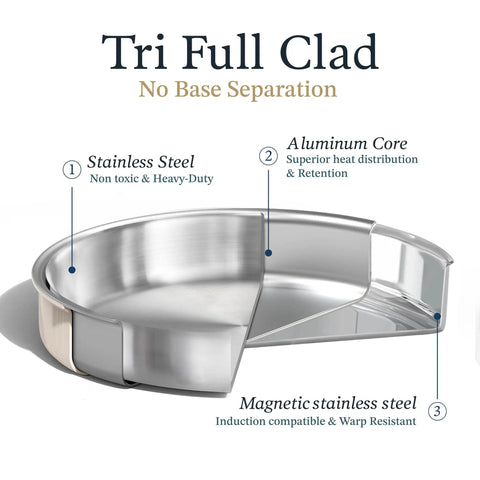 Tri Full Clad
No Base Separation

① Stainless Steel
Non toxic & Heavy-Duty

② Aluminum Core
Superior heat distribution & Retention

Magnetic stainless steel
Induction compatible & Warp Resistant
③